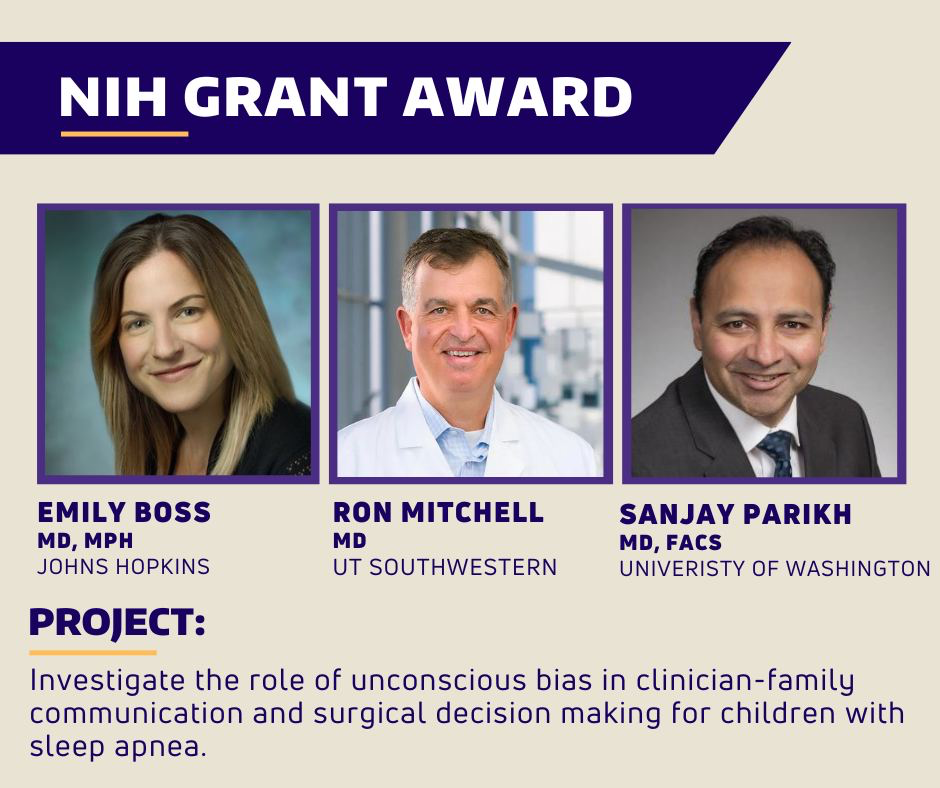 NIH GRANT AWARD

EMILY BOSS
MD, MPH
JOHNS HOPKINS

RON MITCHELL
MD
UT SOUTHWESTERN

SANJAY PARIKH
MD, FACS
UNIVERISTY OF WASHINGTON

PROJECT:

Investigate the role of unconscious bias in clinician-family communication and surgical decision making for children with sleep apnea.